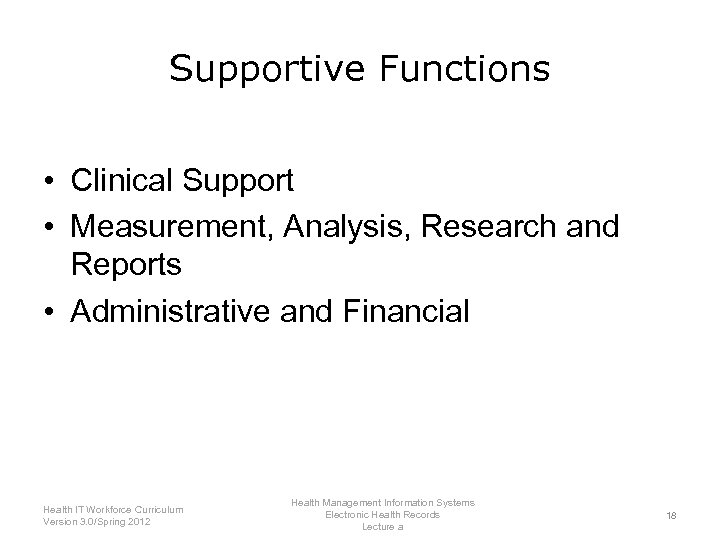 Supportive Functions

• Clinical Support
• Measurement, Analysis, Research and Reports
• Administrative and Financial

Health IT Workforce Curriculum
Version 3.0/Spring 2012

Health Management Information Systems
Electronic Health Records
Lecture a

18